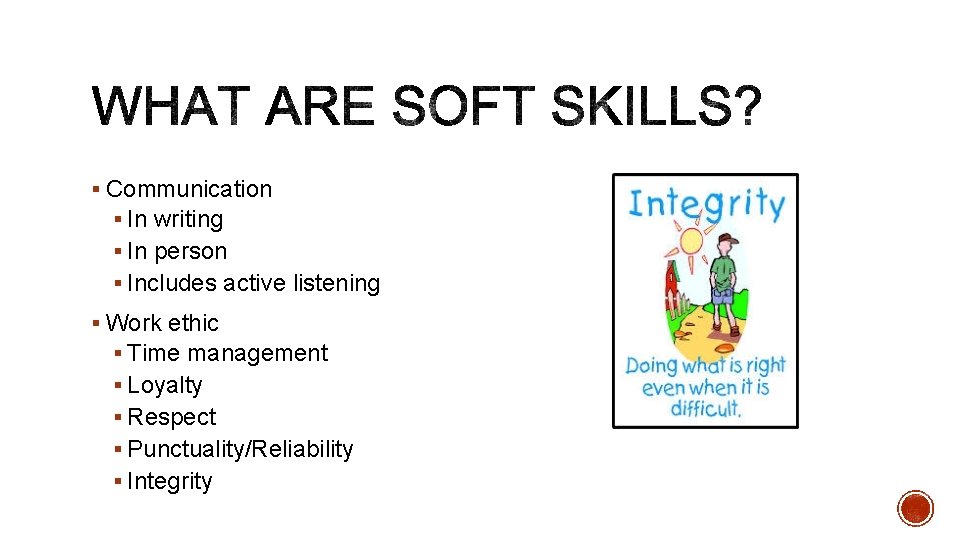 WHAT ARE SOFT SKILLS?

▪ Communication
  ▪ In writing
  ▪ In person
  ▪ Includes active listening

▪ Work ethic
  ▪ Time management
  ▪ Loyalty
  ▪ Respect
  ▪ Punctuality/Reliability
  ▪ Integrity

Integrity

Doing what is right even when it is difficult.